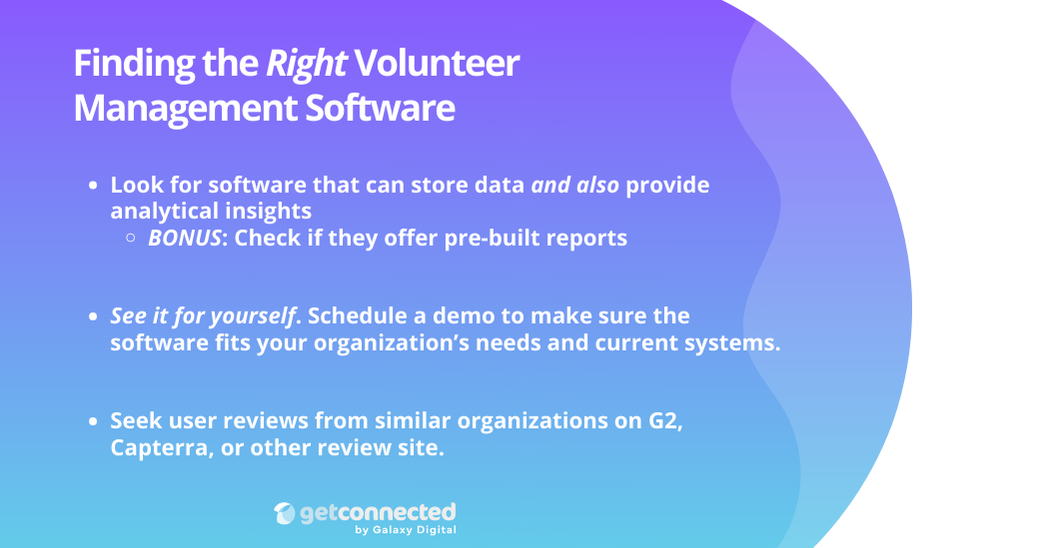 Finding the Right Volunteer Management Software

- Look for software that can store data and also provide analytical insights
  - BONUS: Check if they offer pre-built reports

- See it for yourself. Schedule a demo to make sure the software fits your organization's needs and current systems.

- Seek user reviews from similar organizations on G2, Capterra, or other review site.

getconnected
by Galaxy Digital